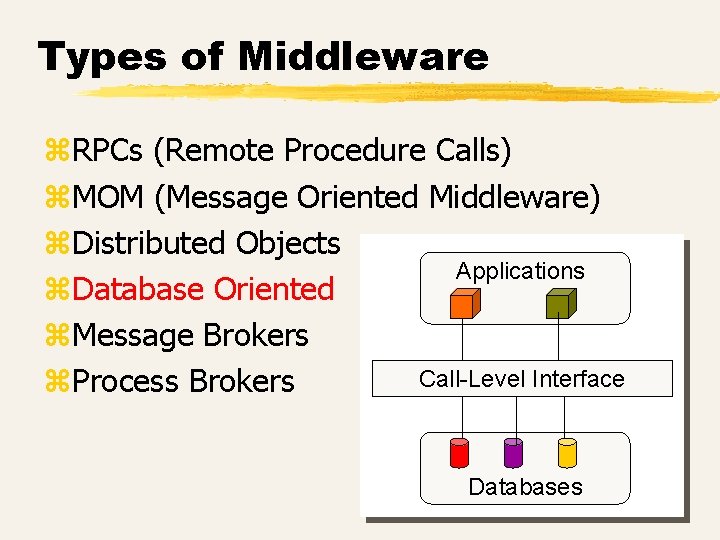 Types of Middleware

⌘RPCs (Remote Procedure Calls)
⌘MOM (Message Oriented Middleware)
⌘Distributed Objects
⌘Database Oriented
⌘Message Brokers
⌘Process Brokers

Applications

Call-Level Interface

Databases